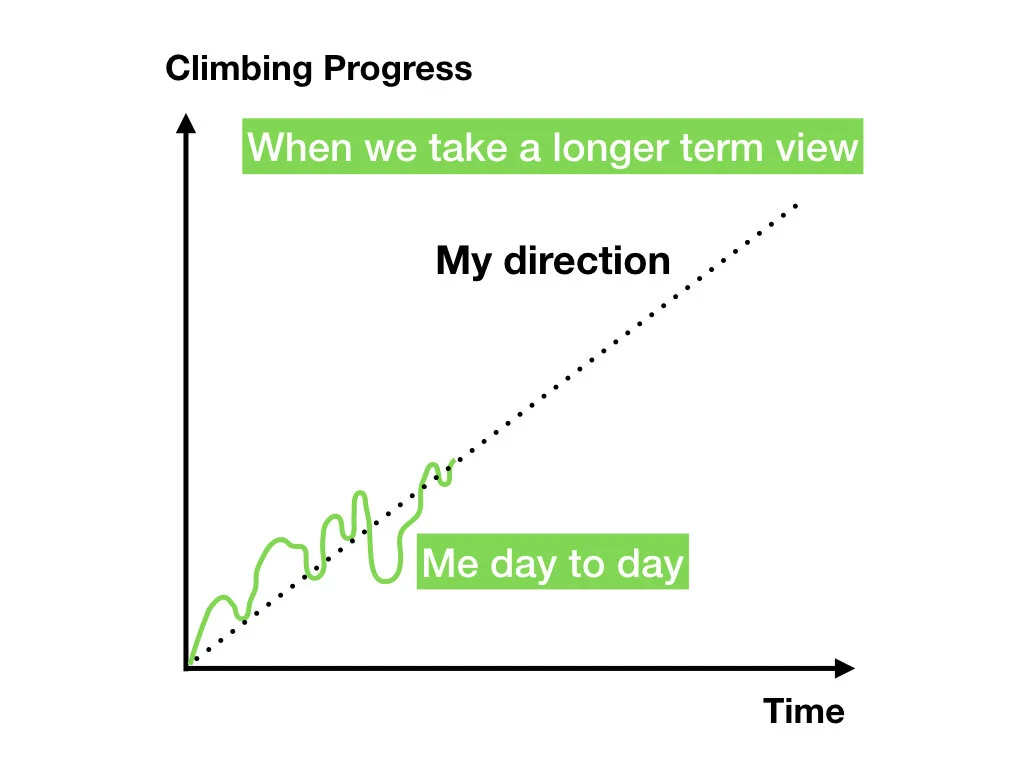 Climbing Progress

When we take a longer term view

My direction

Me day to day

Time